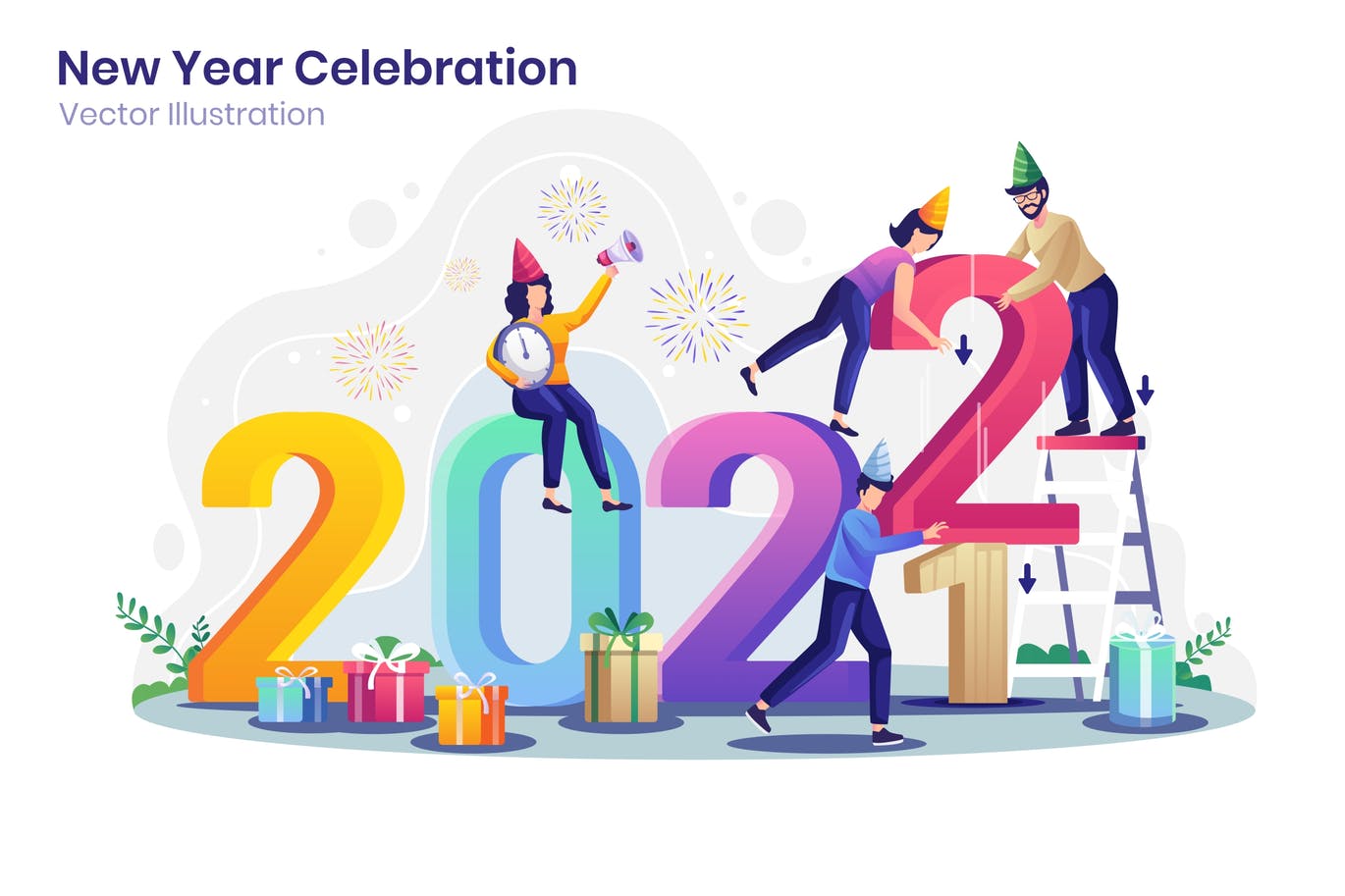 New Year Celebration
Vector Illustration

2022
1